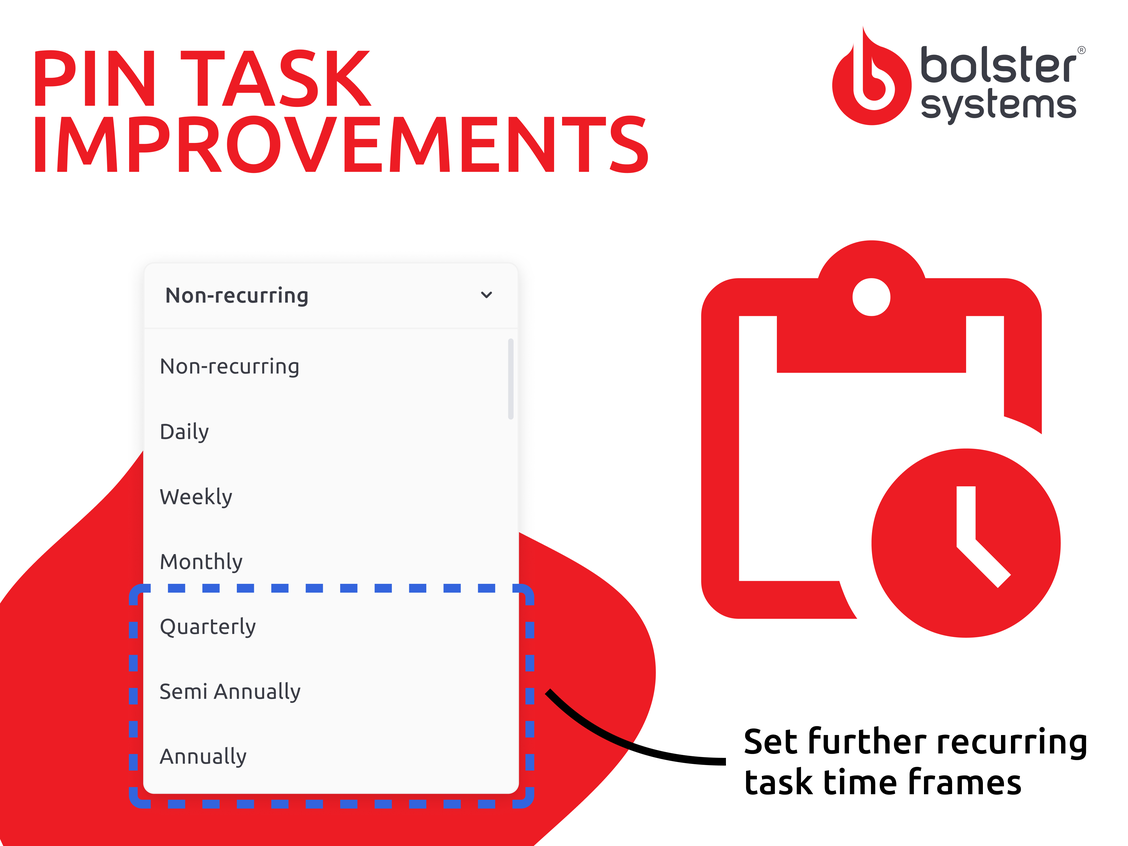 PIN TASK IMPROVEMENTS

bolster® systems

Non-recurring

Non-recurring

Daily

Weekly

Monthly

Quarterly

Semi Annually

Annually

Set further recurring task time frames